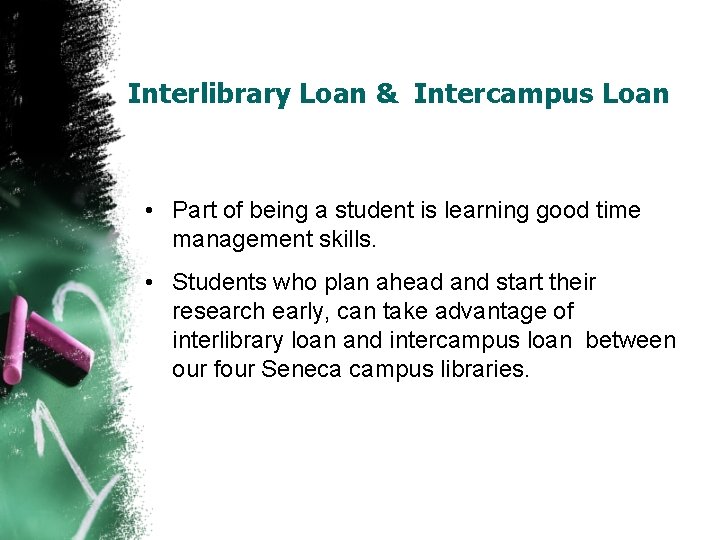 Interlibrary Loan & Intercampus Loan

• Part of being a student is learning good time management skills.

• Students who plan ahead and start their research early, can take advantage of interlibrary loan and intercampus loan between our four Seneca campus libraries.